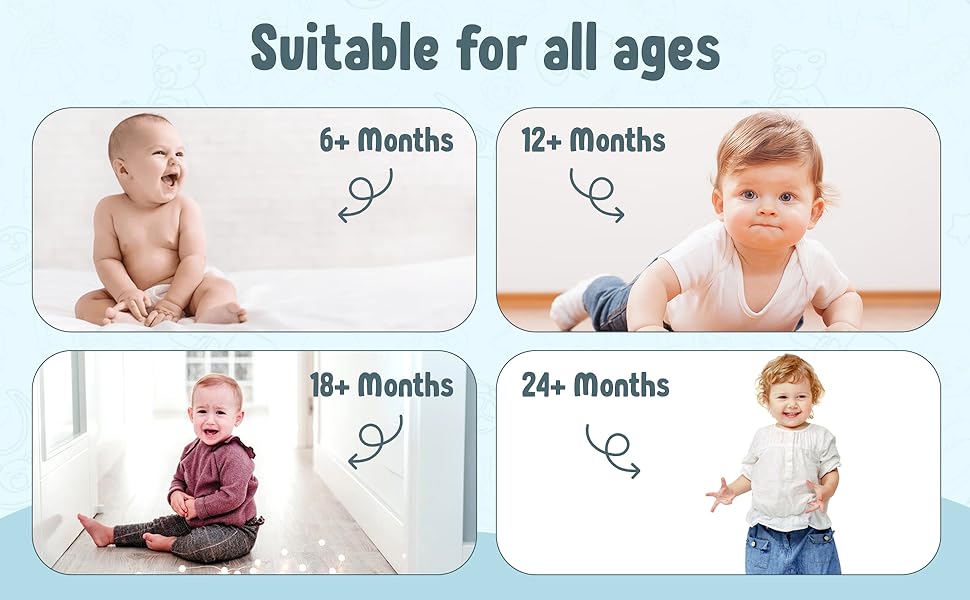 Suitable for all ages

6+ Months

12+ Months

18+ Months

24+ Months